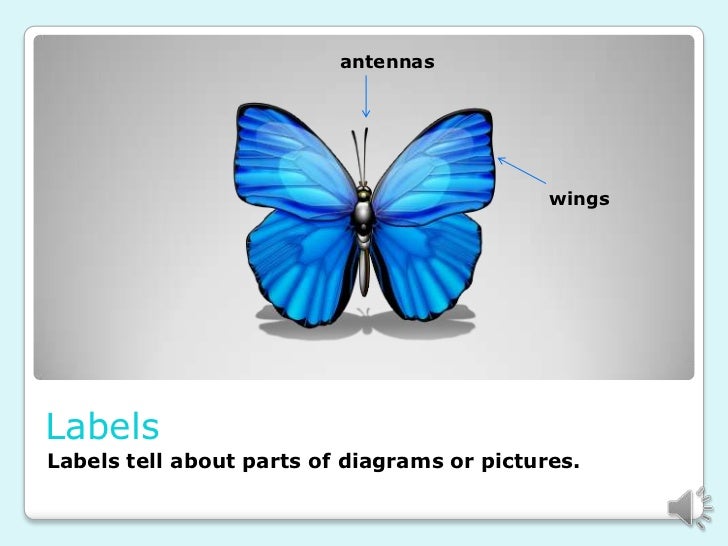 antennas

wings

Labels

Labels tell about parts of diagrams or pictures.